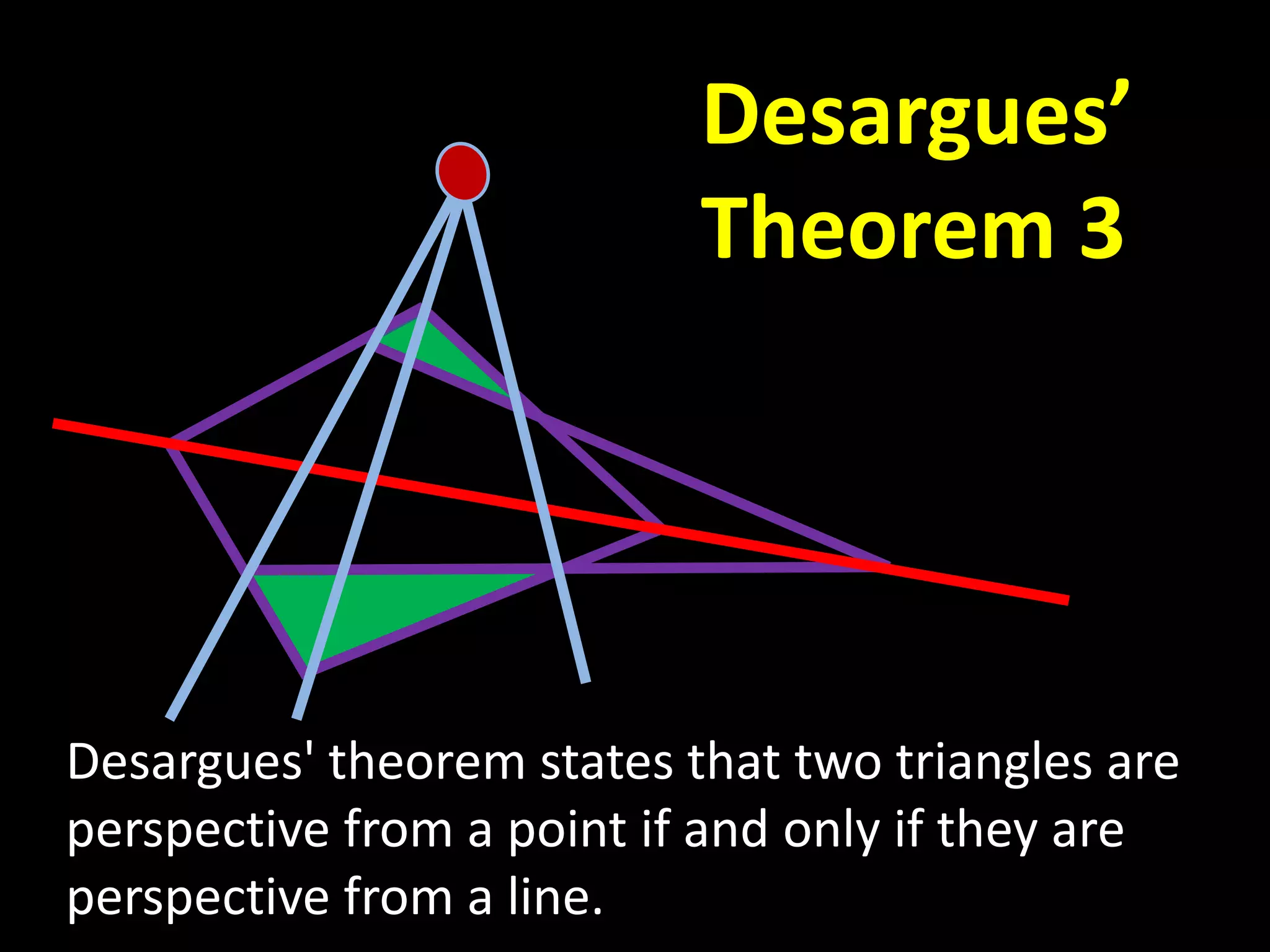 Desargues’ Theorem 3

Desargues' theorem states that two triangles are perspective from a point if and only if they are perspective from a line.